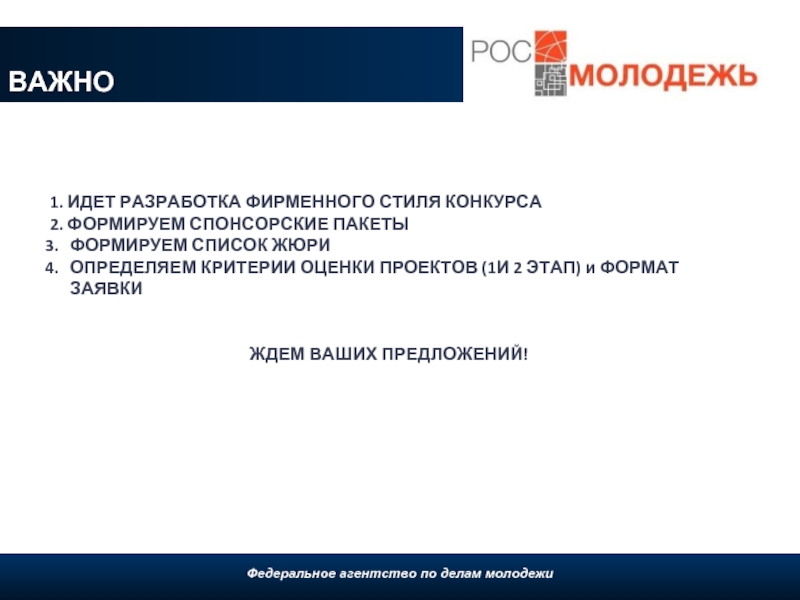 ВАЖНО

РОС МОЛОДЕЖЬ

1. ИДЕТ РАЗРАБОТКА ФИРМЕННОГО СТИЛЯ КОНКУРСА
2. ФОРМИРУЕМ СПОНСОРСКИЕ ПАКЕТЫ
3. ФОРМИРУЕМ СПИСОК ЖЮРИ
4. ОПРЕДЕЛЯЕМ КРИТЕРИИ ОЦЕНКИ ПРОЕКТОВ (1И 2 ЭТАП) и ФОРМАТ ЗАЯВКИ

ЖДЕМ ВАШИХ ПРЕДЛОЖЕНИЙ!

Федеральное агентство по делам молодежи